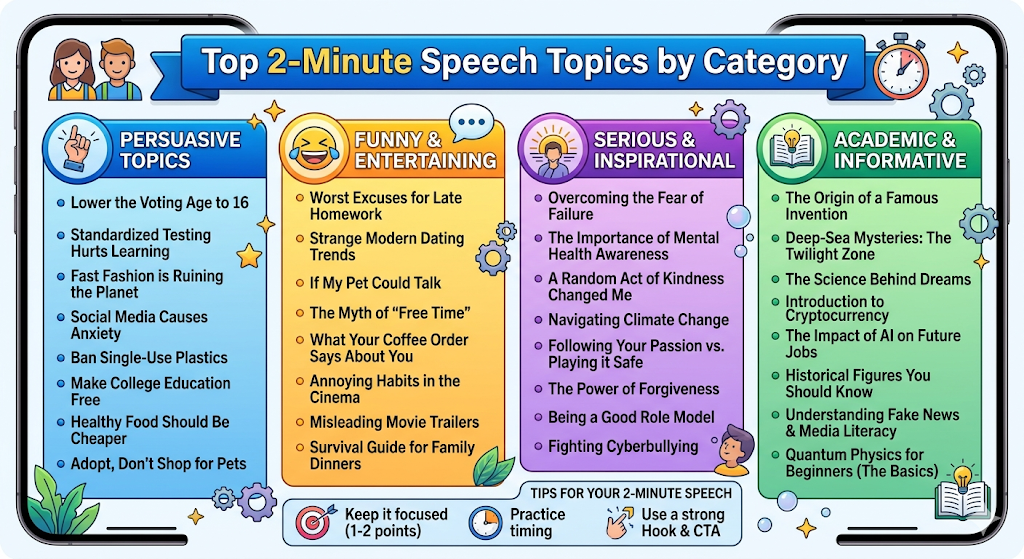 Top 2-Minute Speech Topics by Category

PERSUASIVE TOPICS

- Lower the Voting Age to 16
- Standardized Testing Hurts Learning
- Fast Fashion is Ruining the Planet
- Social Media Causes Anxiety
- Ban Single-Use Plastics
- Make College Education Free
- Healthy Food Should Be Cheaper
- Adopt, Don't Shop for Pets

FUNNY & ENTERTAINING

- Worst Excuses for Late Homework
- Strange Modern Dating Trends
- If My Pet Could Talk
- The Myth of "Free Time"
- What Your Coffee Order Says About You
- Annoying Habits in the Cinema
- Misleading Movie Trailers
- Survival Guide for Family Dinners

SERIOUS & INSPIRATIONAL

- Overcoming the Fear of Failure
- The Importance of Mental Health Awareness
- A Random Act of Kindness Changed Me
- Navigating Climate Change
- Following Your Passion vs. Playing it Safe
- The Power of Forgiveness
- Being a Good Role Model
- Fighting Cyberbullying

ACADEMIC & INFORMATIVE

- The Origin of a Famous Invention
- Deep-Sea Mysteries: The Twilight Zone
- The Science Behind Dreams
- Introduction to Cryptocurrency
- The Impact of AI on Future Jobs
- Historical Figures You Should Know
- Understanding Fake News & Media Literacy
- Quantum Physics for Beginners (The Basics)

TIPS FOR YOUR 2-MINUTE SPEECH

Keep it focused (1-2 points)

Practice timing

Use a strong Hook & CTA